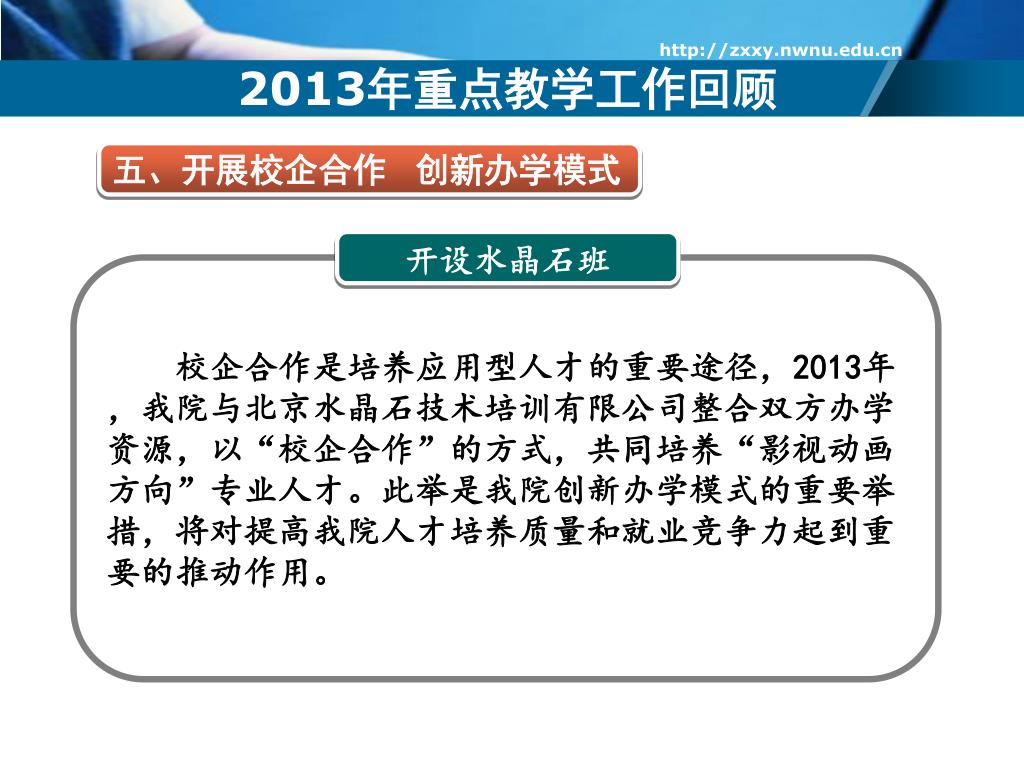 http://zxxy.nwnu.edu.cn

2013年重点教学工作回顾

五、开展校企合作 创新办学模式

开设水晶石班

校企合作是培养应用型人才的重要途径，2013年，我院与北京水晶石技术培训有限公司整合双方办学资源，以“校企合作”的方式，共同培养“影视动画方向”专业人才。此举是我院创新办学模式的重要举措，将对提高我院人才培养质量和就业竞争力起到重要的推动作用。